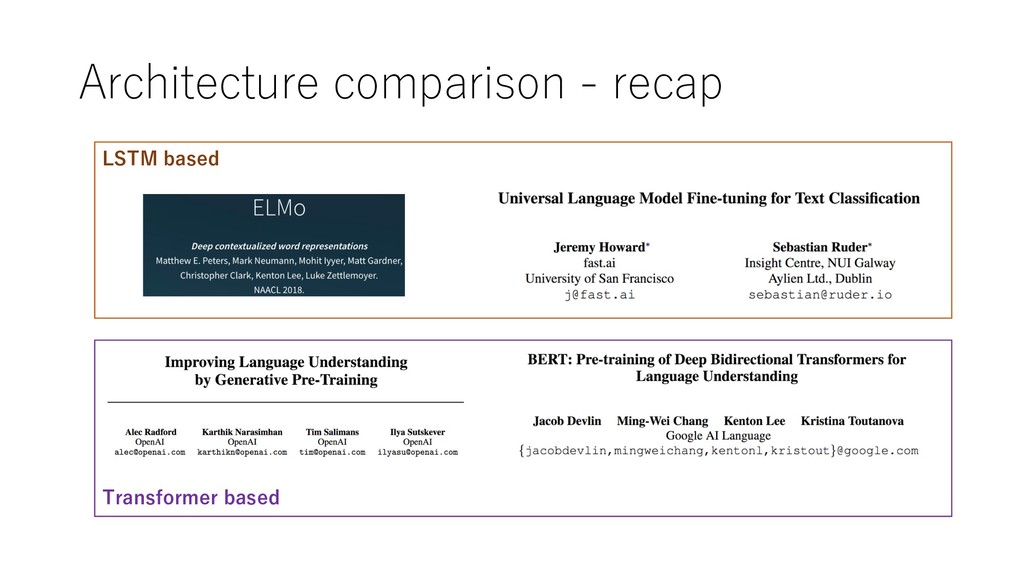 Architecture comparison - recap

LSTM based

ELMo

Deep contextualized word representations
Matthew E. Peters, Mark Neumann, Mohit Iyyer, Matt Gardner, Christopher Clark, Kenton Lee, Luke Zettlemoyer.
NAACL 2018.

Universal Language Model Fine-tuning for Text Classification

Jeremy Howard*
fast.ai
University of San Francisco
j@fast.ai

Sebastian Ruder*
Insight Centre, NUI Galway
Aylien Ltd., Dublin
sebastian@ruder.io

Improving Language Understanding by Generative Pre-Training

Alec Radford
OpenAI
alec@openai.com

Karthik Narasimhan
OpenAI
karthikn@openai.com

Tim Salimans
OpenAI
tim@openai.com

Ilya Sutskever
OpenAI
ilyasu@openai.com

BERT: Pre-training of Deep Bidirectional Transformers for Language Understanding

Jacob Devlin Ming-Wei Chang Kenton Lee Kristina Toutanova
Google AI Language
{jacobdevlin,mingweichang,kentonl,kristout}@google.com

Transformer based